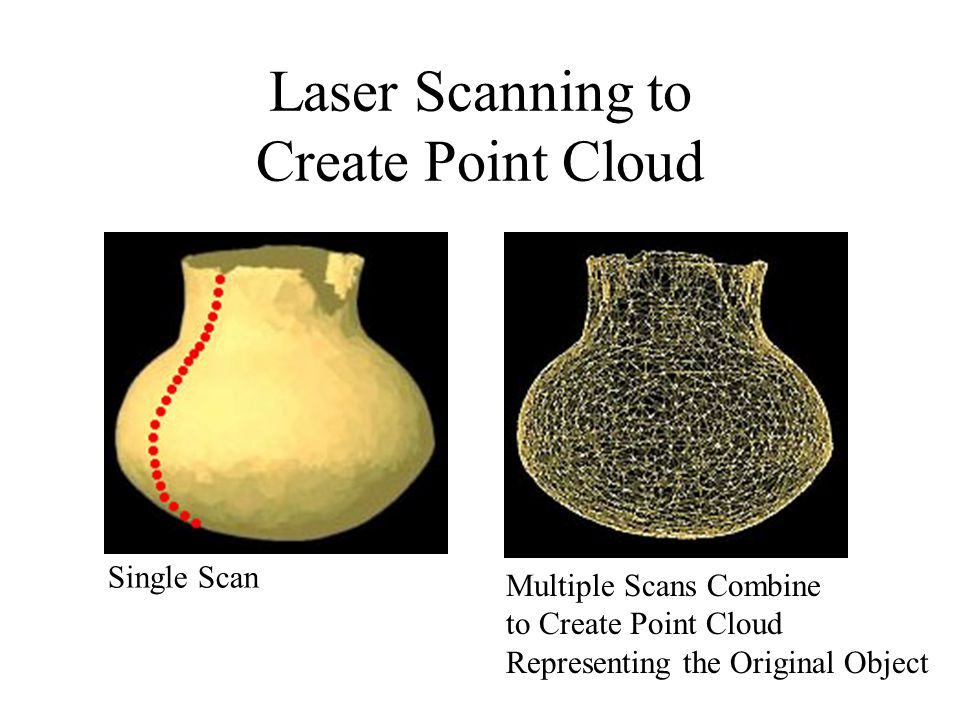 Laser Scanning to Create Point Cloud

Single Scan

Multiple Scans Combine to Create Point Cloud Representing the Original Object